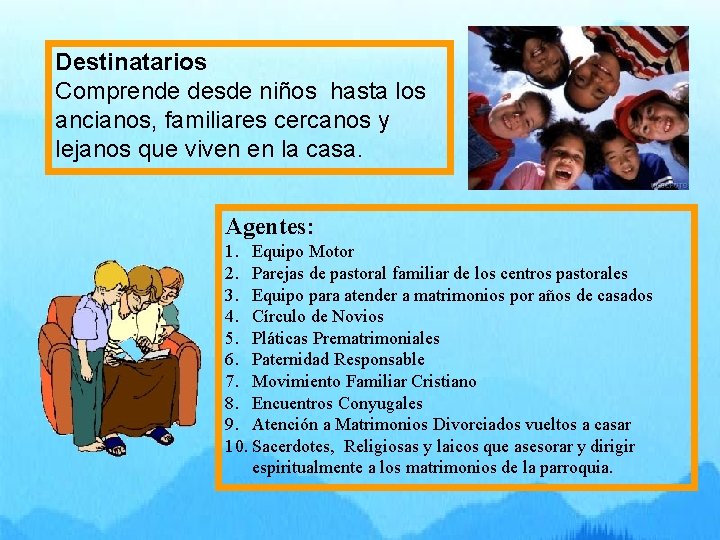 Destinatarios
Comprende desde niños hasta los ancianos, familiares cercanos y lejanos que viven en la casa.

Agentes:
1. Equipo Motor
2. Parejas de pastoral familiar de los centros pastorales
3. Equipo para atender a matrimonios por años de casados
4. Círculo de Novios
5. Pláticas Prematrimoniales
6. Paternidad Responsable
7. Movimiento Familiar Cristiano
8. Encuentros Conyugales
9. Atención a Matrimonios Divorciados vueltos a casar
10. Sacerdotes, Religiosas y laicos que asesorar y dirigir espiritualmente a los matrimonios de la parroquia.